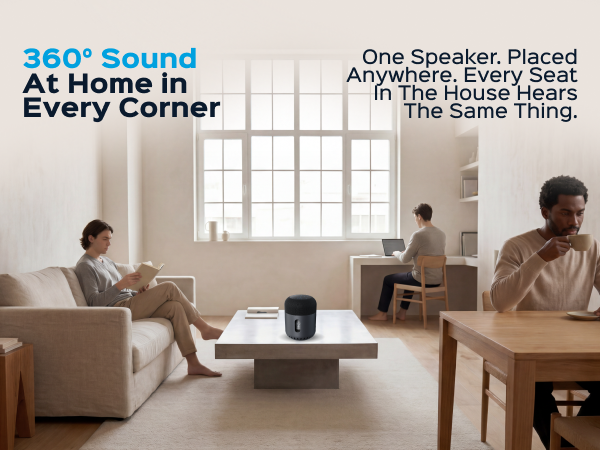 360° Sound
At Home in
Every Corner

One Speaker. Placed Anywhere. Every Seat In The House Hears The Same Thing.